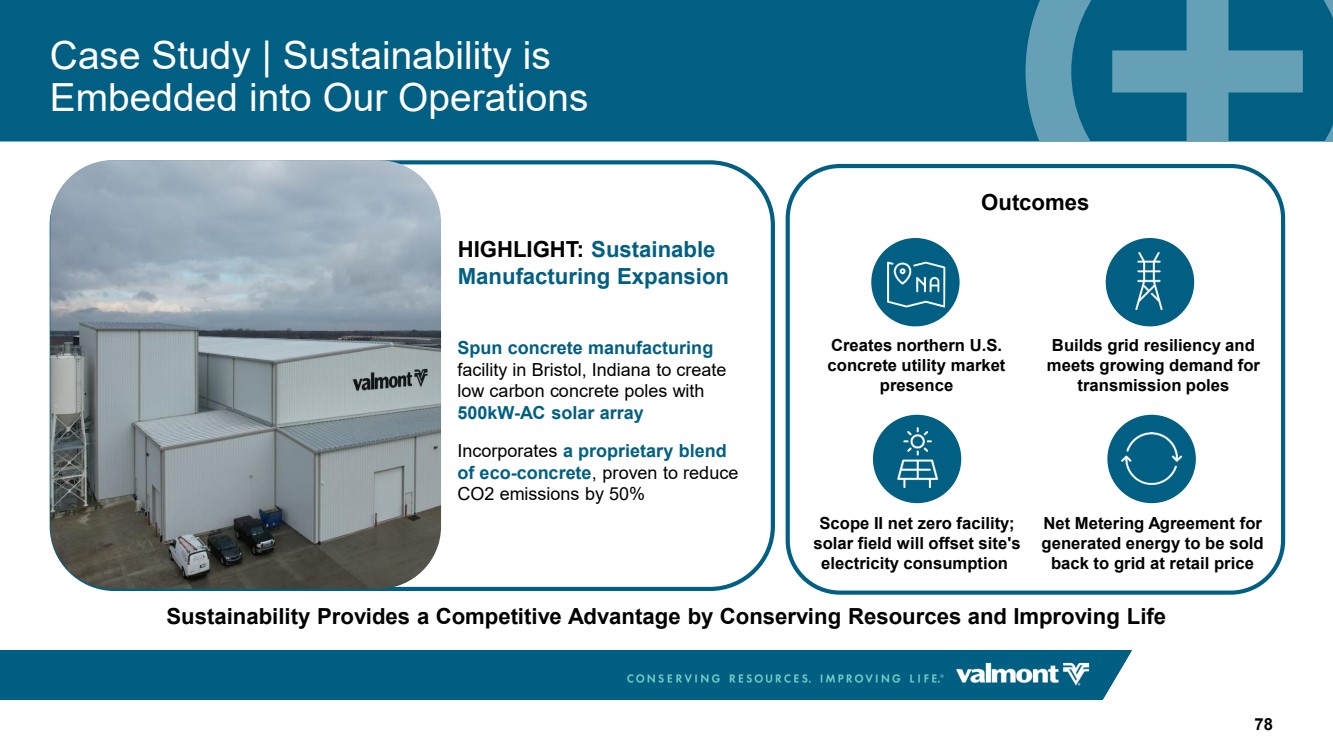 Case Study | Sustainability is Embedded into Our Operations

valmont

HIGHLIGHT: Sustainable Manufacturing Expansion

Spun concrete manufacturing facility in Bristol, Indiana to create low carbon concrete poles with 500kW-AC solar array

Incorporates a proprietary blend of eco-concrete, proven to reduce CO2 emissions by 50%

Outcomes

NA

Creates northern U.S. concrete utility market presence

Builds grid resiliency and meets growing demand for transmission poles

Scope II net zero facility; solar field will offset site's electricity consumption

Net Metering Agreement for generated energy to be sold back to grid at retail price

Sustainability Provides a Competitive Advantage by Conserving Resources and Improving Life

CONSERVING RESOURCES. IMPROVING LIFE.® valmont

78